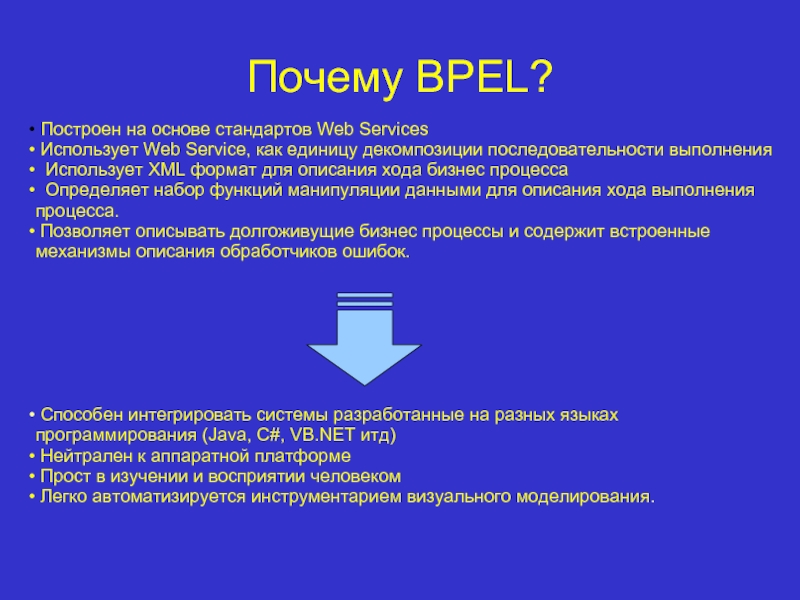 Почему BPEL?

• Построен на основе стандартов Web Services
• Использует Web Service, как единицу декомпозиции последовательности выполнения
• Использует XML формат для описания хода бизнес процесса
• Определяет набор функций манипуляции данными для описания хода выполнения процесса.
• Позволяет описывать долгоживущие бизнес процессы и содержит встроенные механизмы описания обработчиков ошибок.

• Способен интегрировать системы разработанные на разных языках программирования (Java, C#, VB.NET итд)
• Нейтрален к аппаратной платформе
• Прост в изучении и восприятии человеком
• Легко автоматизируется инструментарием визуального моделирования.